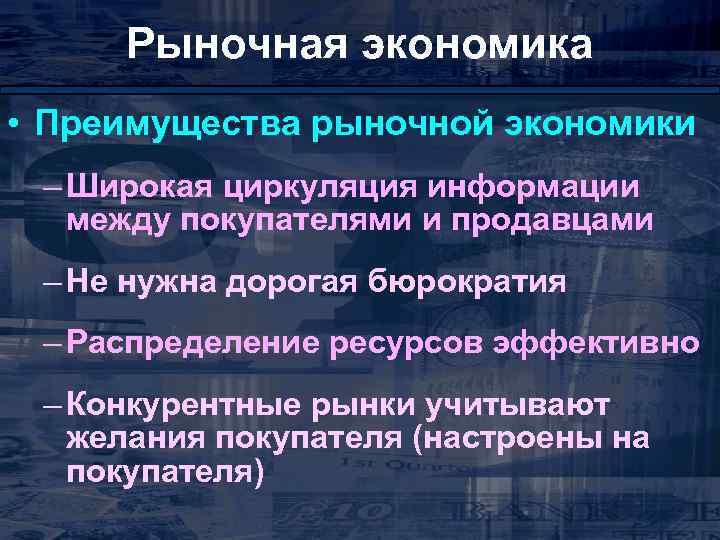 Рыночная экономика

• Преимущества рыночной экономики

– Широкая циркуляция информации между покупателями и продавцами

– Не нужна дорогая бюрократия

– Распределение ресурсов эффективно

– Конкурентные рынки учитывают желания покупателя (настроены на покупателя)